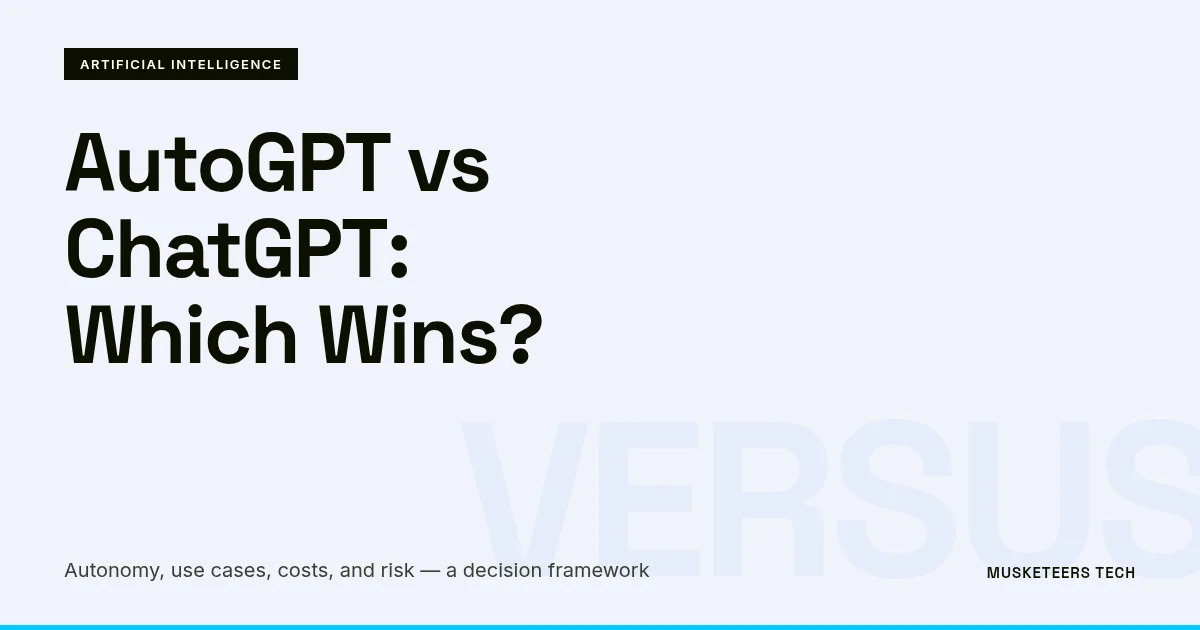 ARTIFICIAL INTELLIGENCE

AutoGPT vs ChatGPT: Which Wins?

VERSUS

Autonomy, use cases, costs, and risk — a decision framework

MUSKETEERS TECH